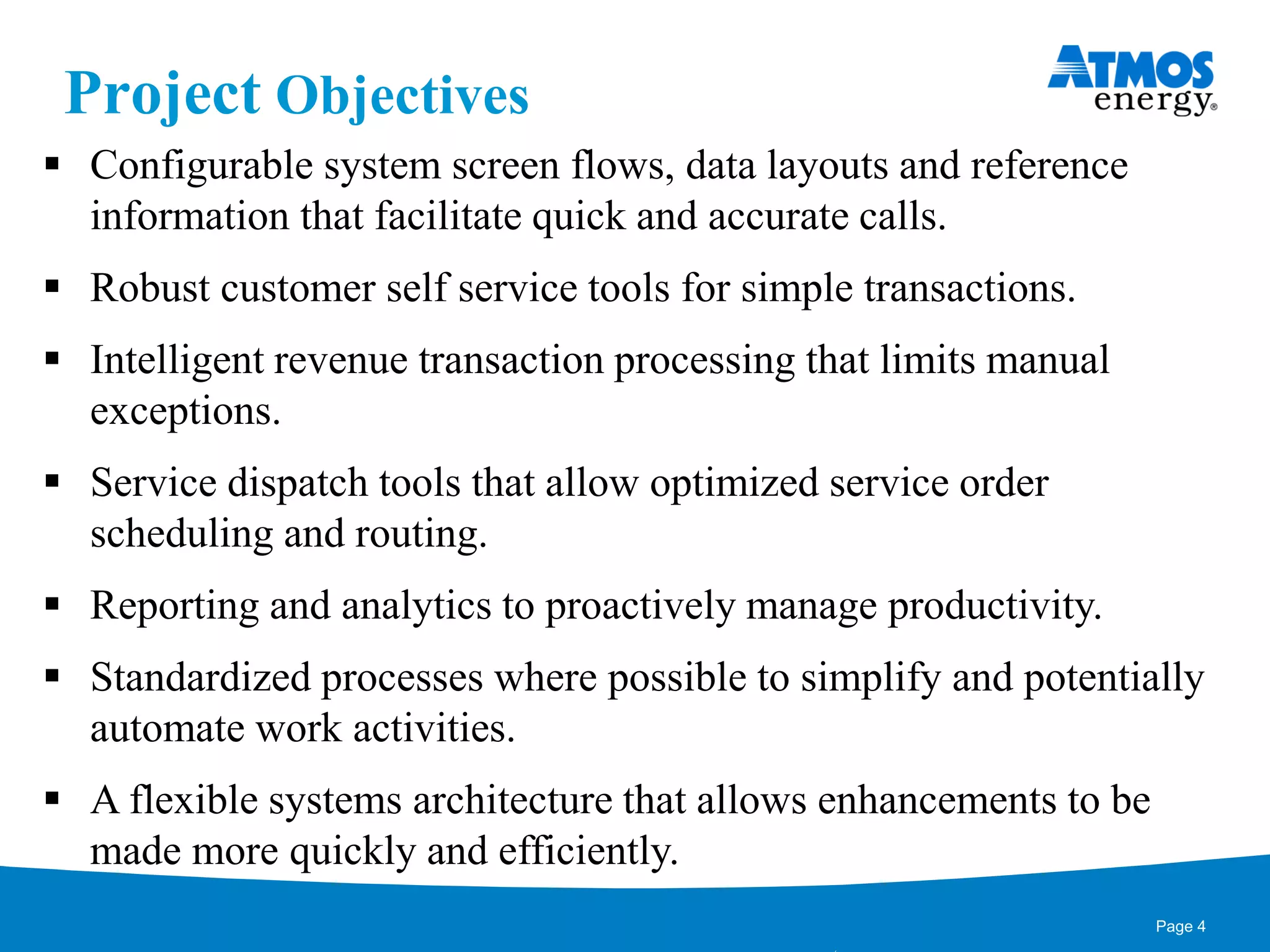 Project Objectives

ATMOS energy®

▪ Configurable system screen flows, data layouts and reference information that facilitate quick and accurate calls.

▪ Robust customer self service tools for simple transactions.

▪ Intelligent revenue transaction processing that limits manual exceptions.

▪ Service dispatch tools that allow optimized service order scheduling and routing.

▪ Reporting and analytics to proactively manage productivity.

▪ Standardized processes where possible to simplify and potentially automate work activities.

▪ A flexible systems architecture that allows enhancements to be made more quickly and efficiently.

Page 4